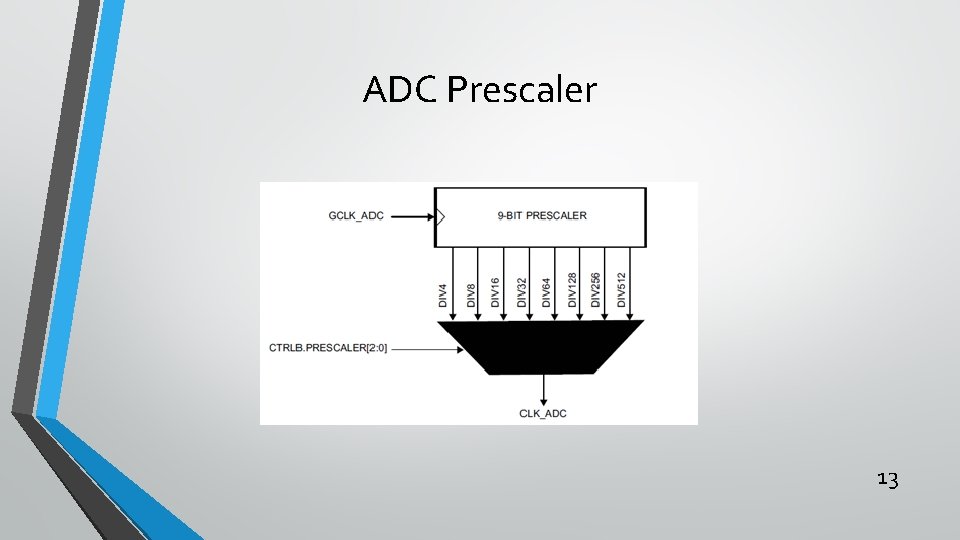 ADC Prescaler

GCLK_ADC

9-BIT PRESCALER

DIV4
DIV8
DIV16
DIV32
DIV64
DIV128
DIV256
DIV512

CTRLB.PRESCALER[2:0]

CLK_ADC

13